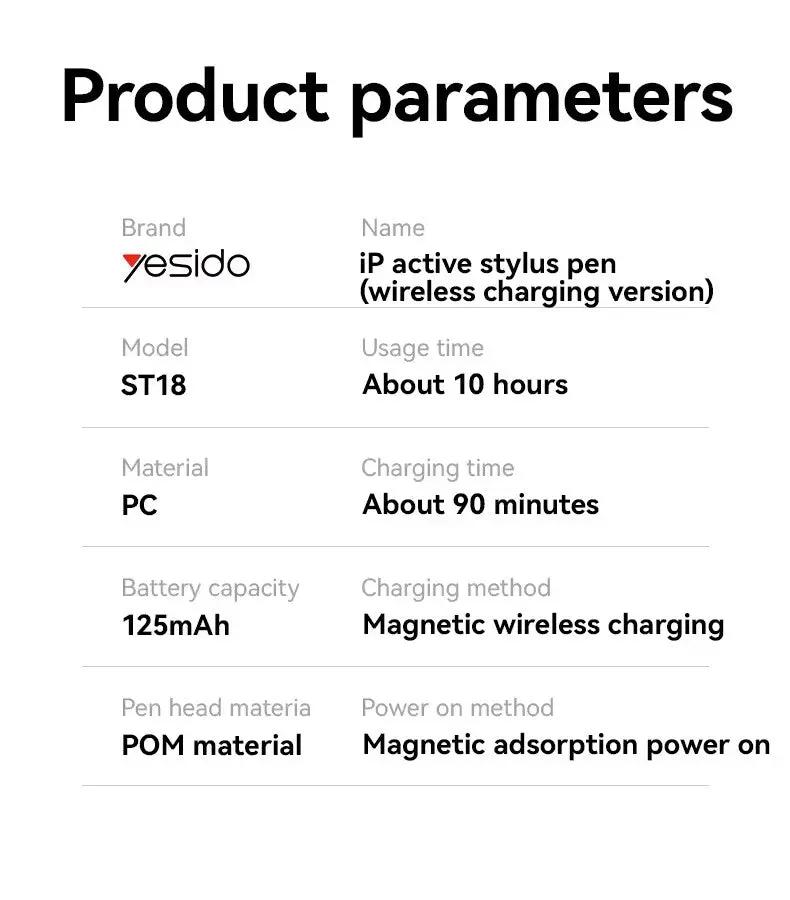 Product parameters

Brand
yesido

Name
iP active stylus pen (wireless charging version)

Model
ST18

Usage time
About 10 hours

Material
PC

Charging time
About 90 minutes

Battery capacity
125mAh

Charging method
Magnetic wireless charging

Pen head materia
POM material

Power on method
Magnetic adsorption power on